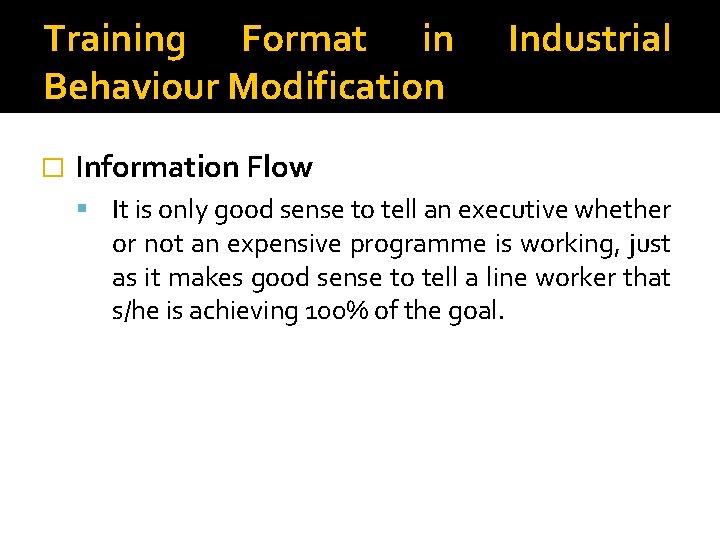 Training Format in Industrial Behaviour Modification

Information Flow

It is only good sense to tell an executive whether or not an expensive programme is working, just as it makes good sense to tell a line worker that s/he is achieving 100% of the goal.